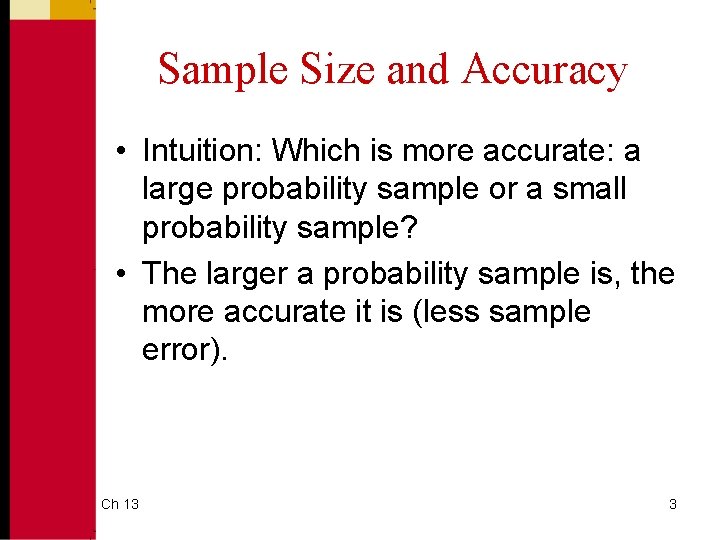 Sample Size and Accuracy

• Intuition: Which is more accurate: a large probability sample or a small probability sample?

• The larger a probability sample is, the more accurate it is (less sample error).

Ch 13

3